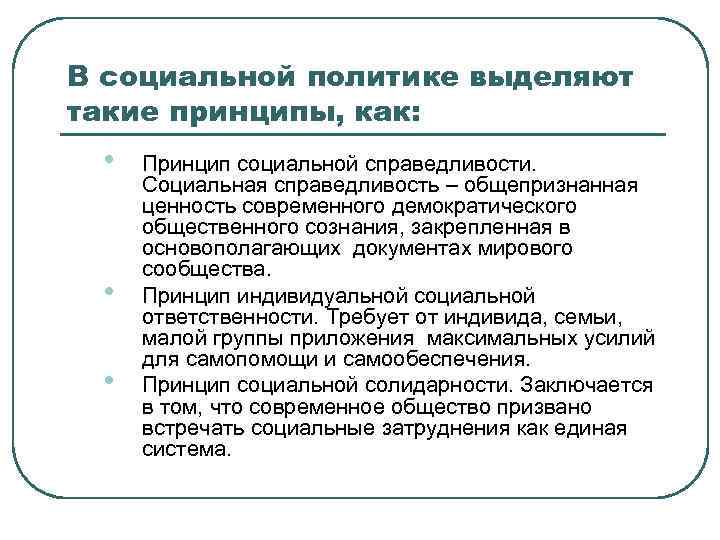 В социальной политике выделяют такие принципы, как:

• Принцип социальной справедливости. Социальная справедливость – общепризнанная ценность современного демократического общественного сознания, закрепленная в основополагающих документах мирового сообщества.

• Принцип индивидуальной социальной ответственности. Требует от индивида, семьи, малой группы приложения максимальных усилий для самопомощи и самообеспечения.

• Принцип социальной солидарности. Заключается в том, что современное общество призвано встречать социальные затруднения как единая система.